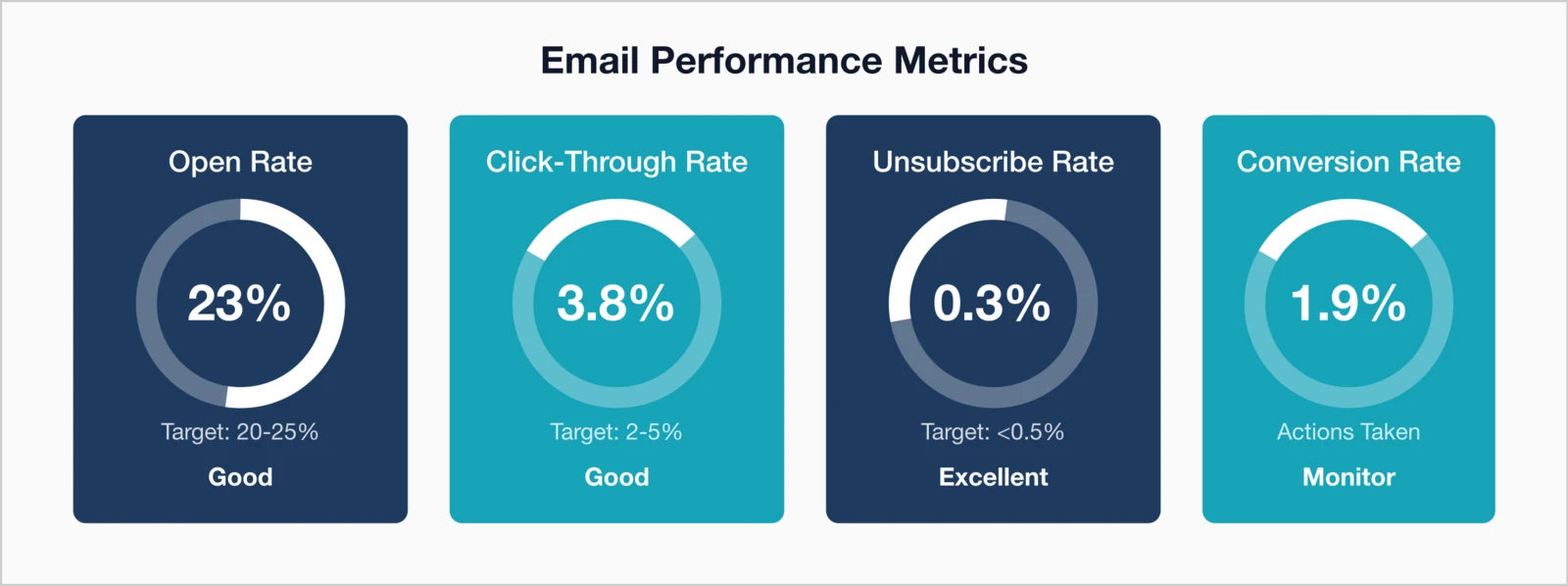 Email Performance Metrics

Open Rate

23%

Target: 20-25%

Good

Click-Through Rate

3.8%

Target: 2-5%

Good

Unsubscribe Rate

0.3%

Target: <0.5%

Excellent

Conversion Rate

1.9%

Actions Taken

Monitor